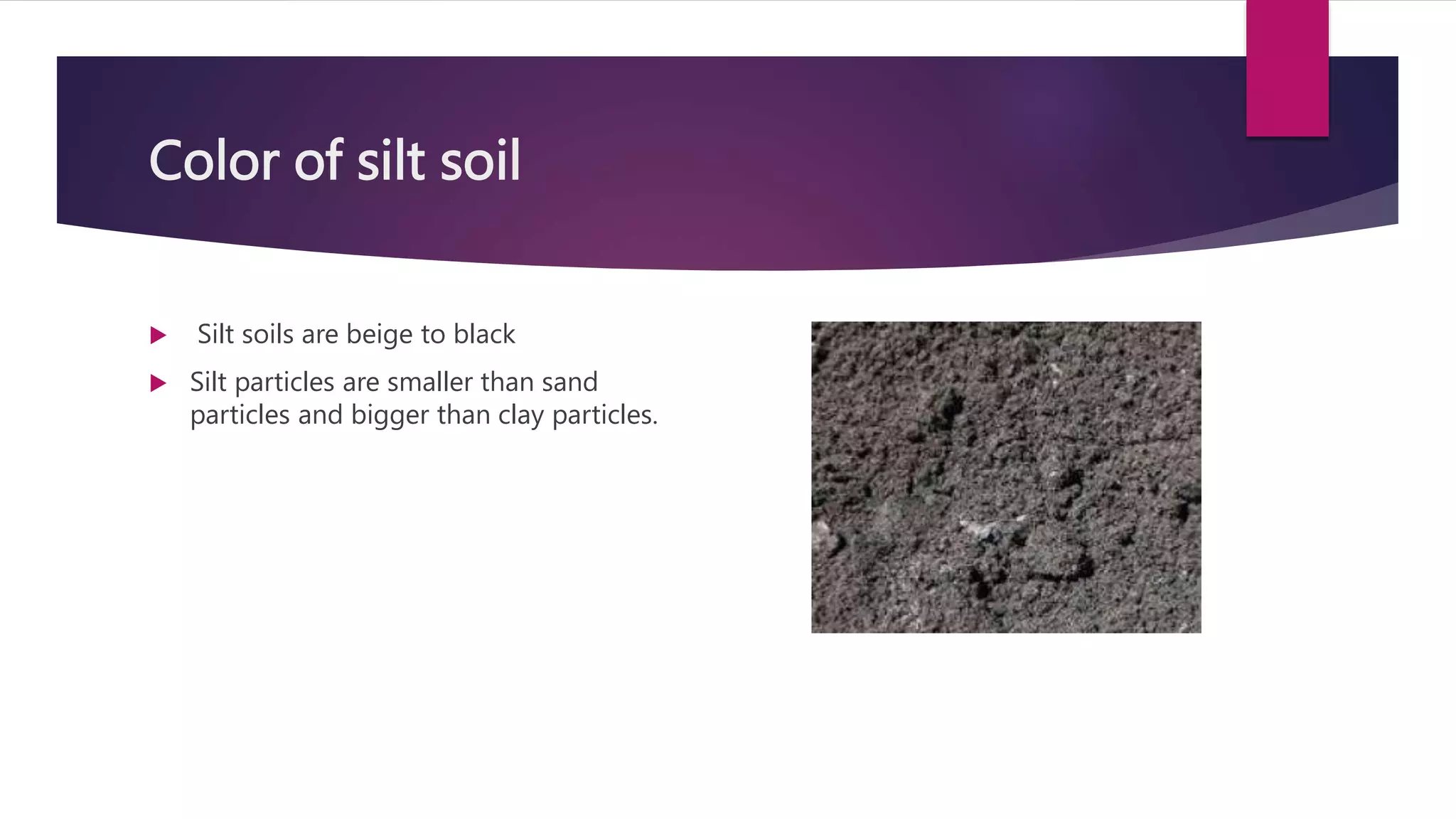 Color of silt soil

▶ Silt soils are beige to black

▶ Silt particles are smaller than sand particles and bigger than clay particles.